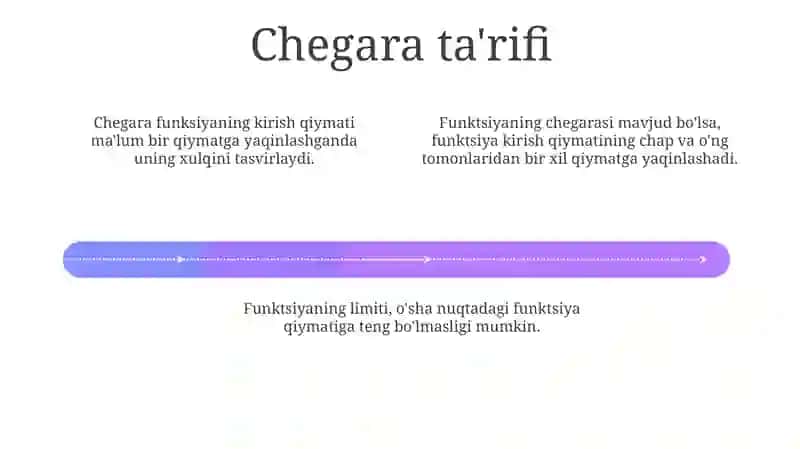 Chegara ta'rifi

Chegara funksiyaning kirish qiymati ma'lum bir qiymatga yaqinlashganda uning xulqini tasvirlaydi.

Funktsiyaning chegarasi mavjud bo'lsa, funktsiya kirish qiymatining chap va o'ng tomonlaridan bir xil qiymatga yaqinlashadi.

Funktsiyaning limiti, o'sha nuqtadagi funktsiya qiymatiga teng bo'lmasligi mumkin.